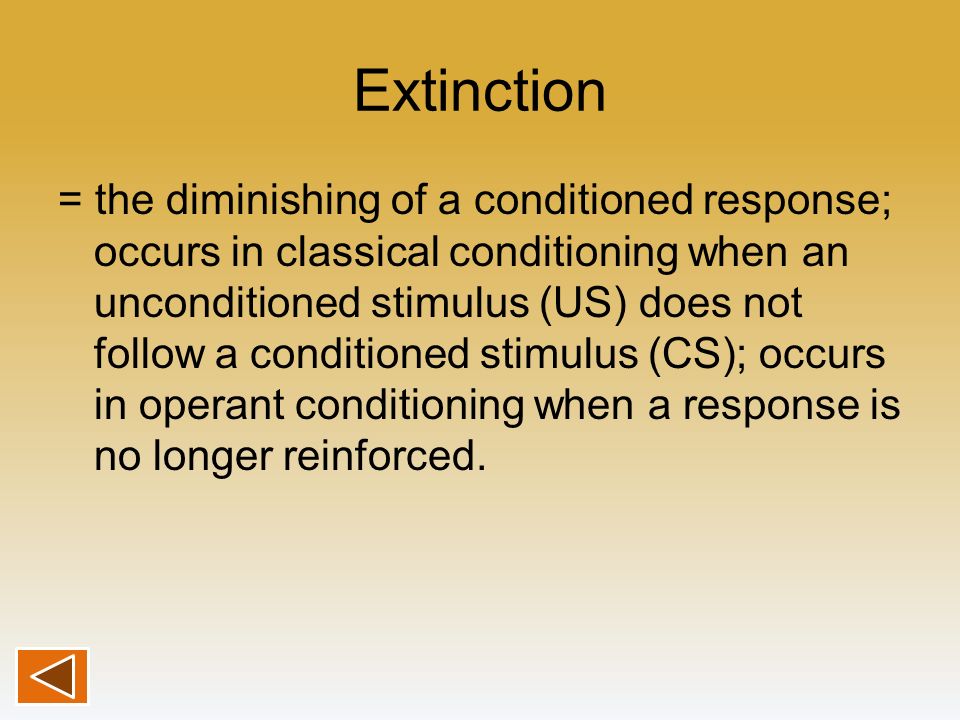 Extinction

= the diminishing of a conditioned response; occurs in classical conditioning when an unconditioned stimulus (US) does not follow a conditioned stimulus (CS); occurs in operant conditioning when a response is no longer reinforced.